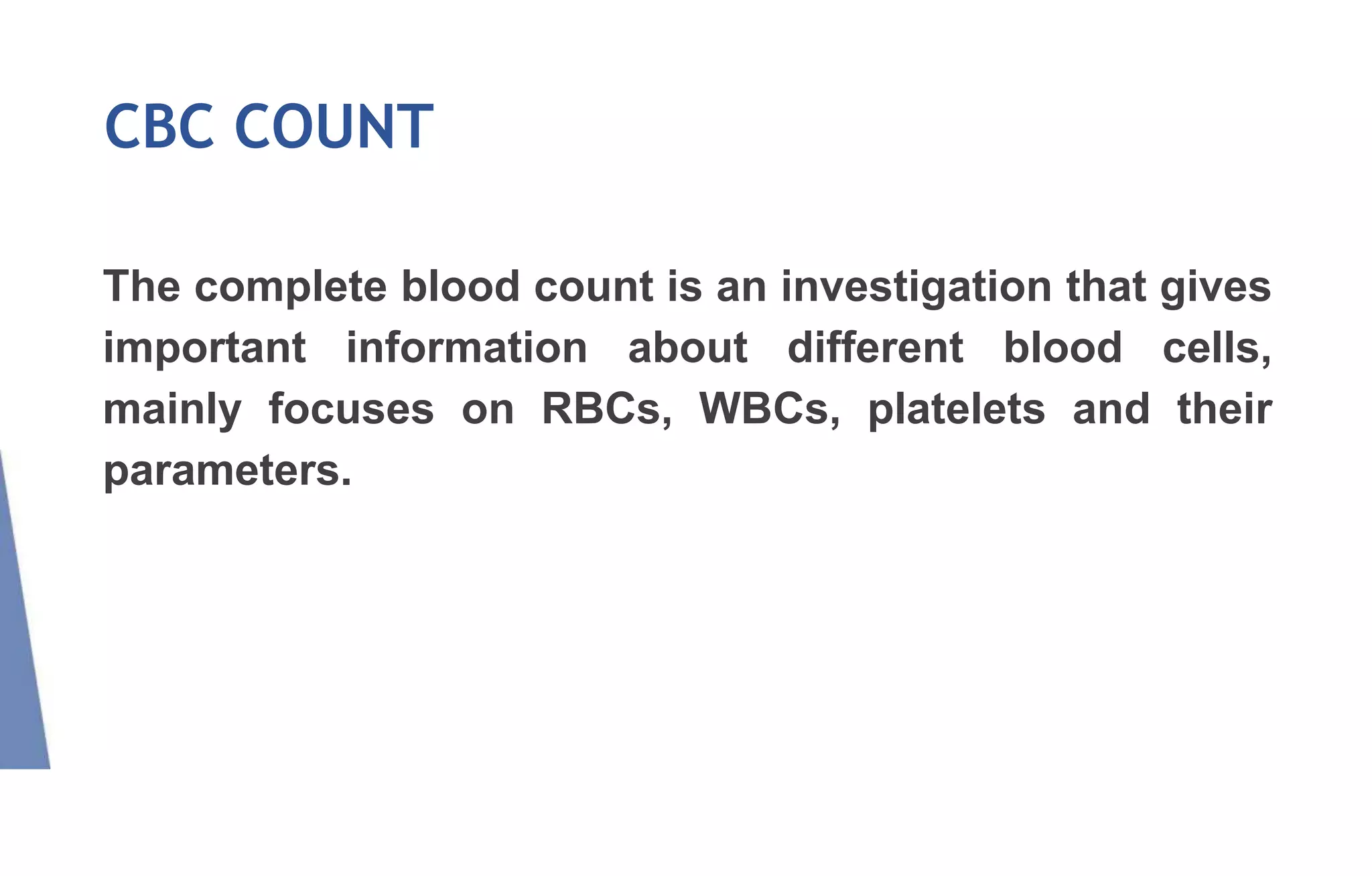 CBC COUNT

The complete blood count is an investigation that gives important information about different blood cells, mainly focuses on RBCs, WBCs, platelets and their parameters.